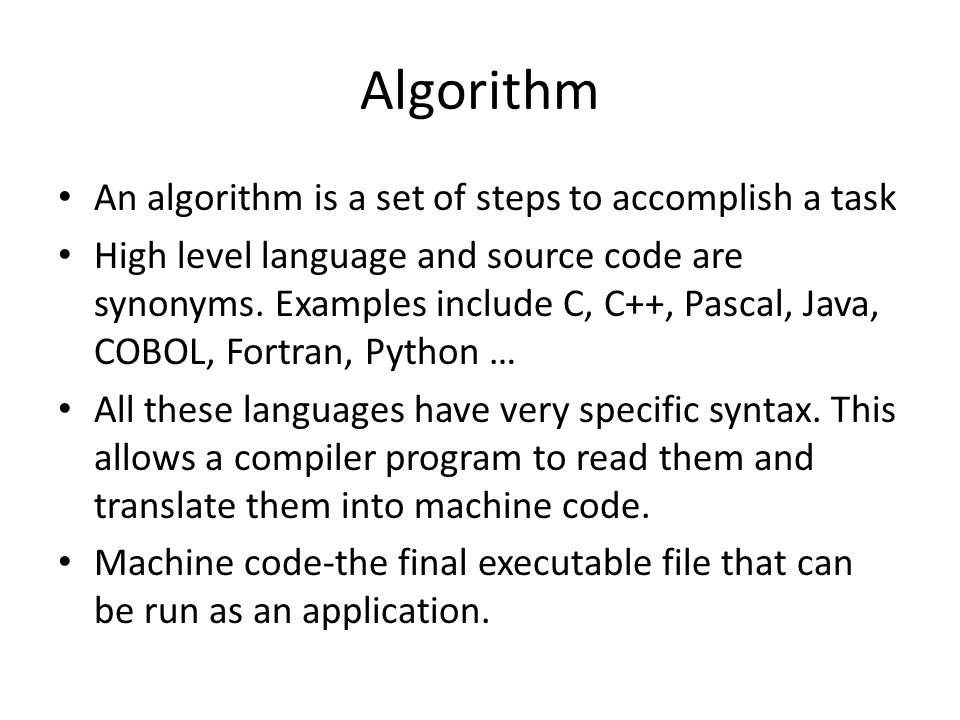 Algorithm

• An algorithm is a set of steps to accomplish a task

• High level language and source code are synonyms. Examples include C, C++, Pascal, Java, COBOL, Fortran, Python …

• All these languages have very specific syntax. This allows a compiler program to read them and translate them into machine code.

• Machine code-the final executable file that can be run as an application.